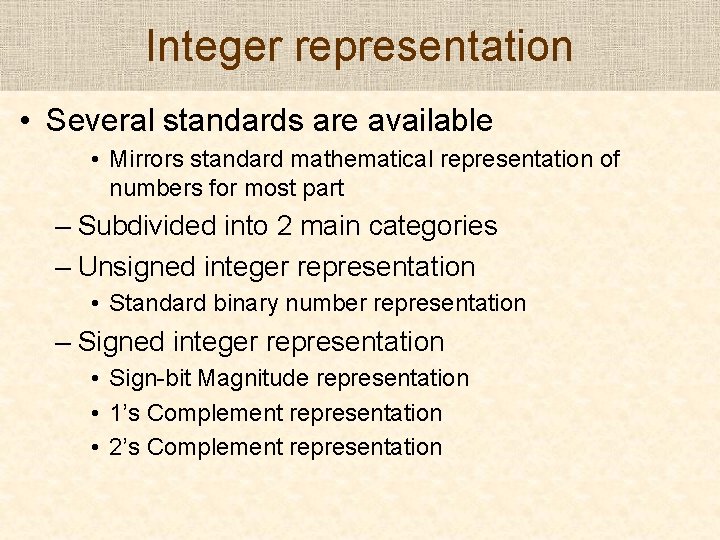 Integer representation

• Several standards are available

• Mirrors standard mathematical representation of numbers for most part

– Subdivided into 2 main categories

– Unsigned integer representation

• Standard binary number representation

– Signed integer representation

• Sign-bit Magnitude representation

• 1’s Complement representation

• 2’s Complement representation